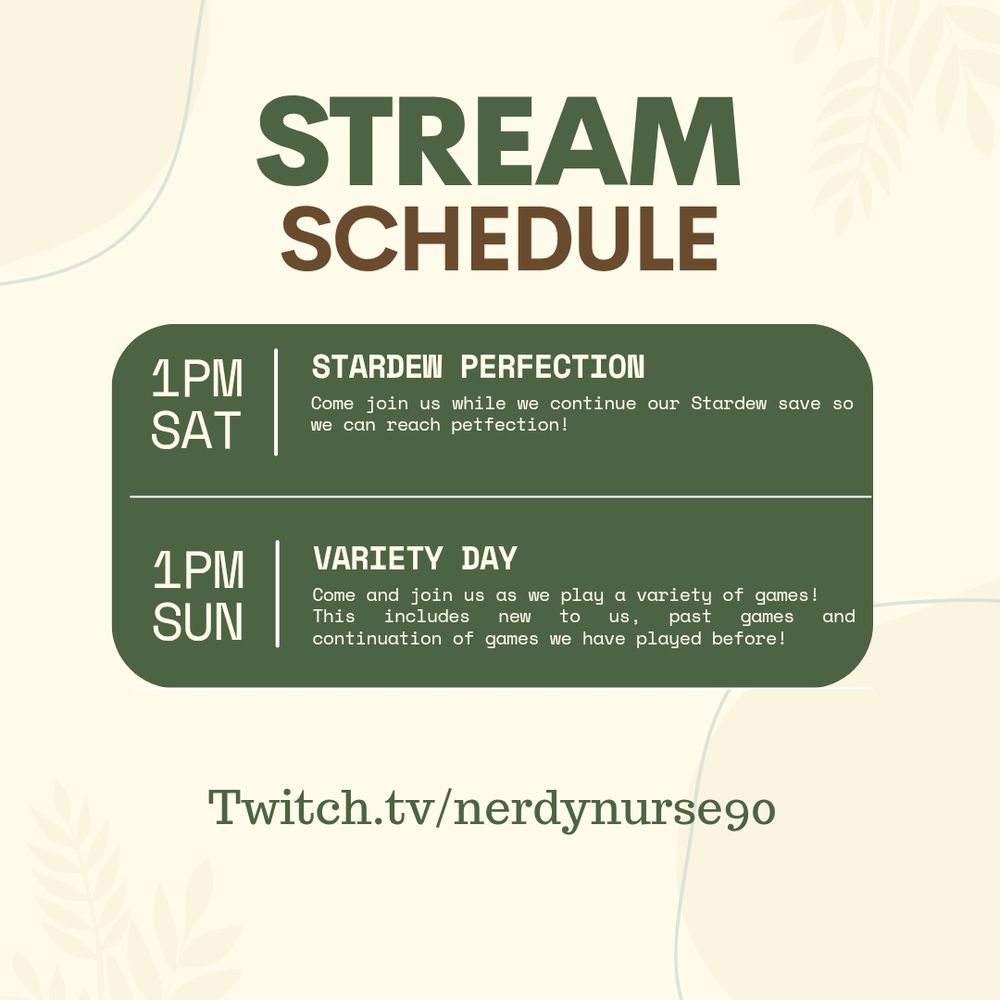 STREAM
SCHEDULE

1PM
SAT

STARDEW PERFECTION
Come join us while we continue our Stardew save so we can reach petfection!

1PM
SUN

VARIETY DAY
Come and join us as we play a variety of games! This includes new to us, past games and continuation of games we have played before!

Twitch.tv/nerdynurse90